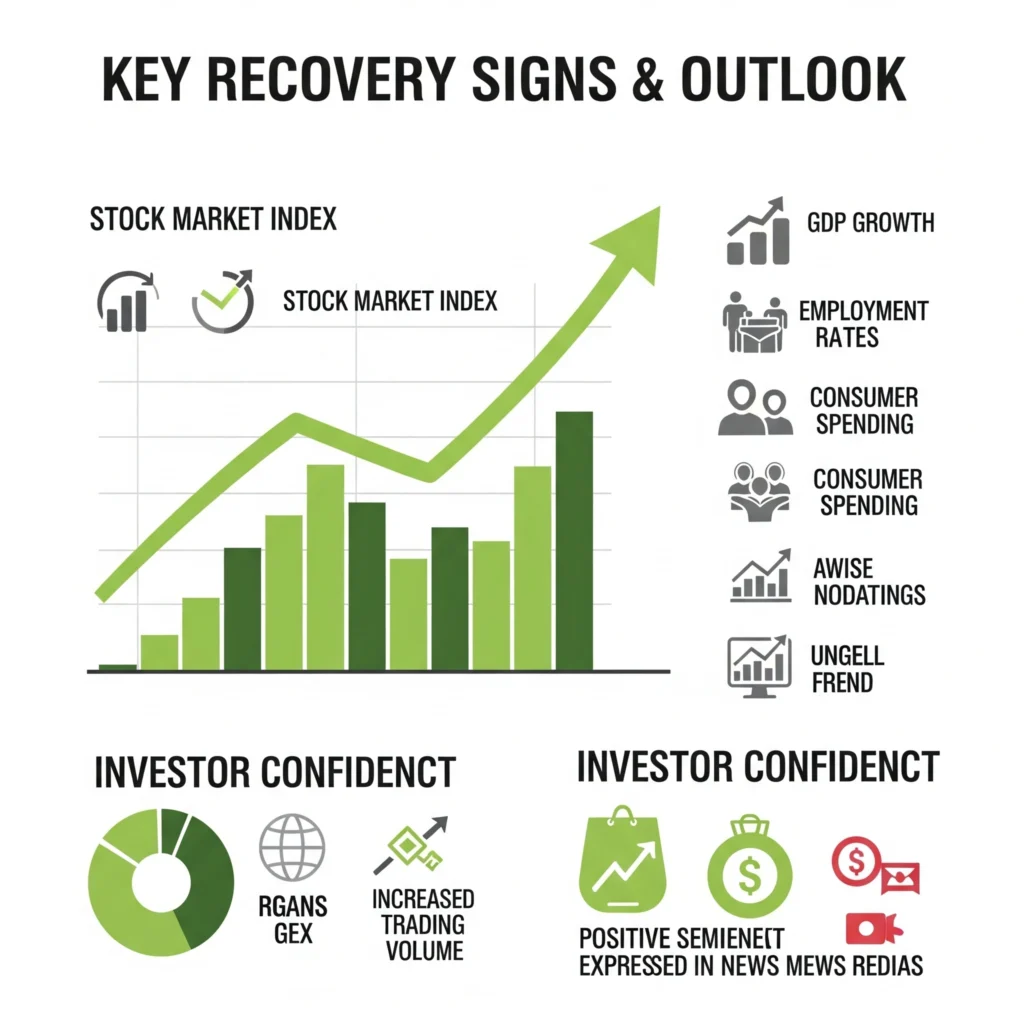 KEY RECOVERY SIGNS & OUTLOOK

STOCK MARKET INDEX

STOCK MARKET INDEX

GDP GROWTH

EMPLOYMENT RATES

CONSUMER SPENDING

CONSUMER SPENDING

AWISE NODATINGS

UNGELL FREND

INVESTOR CONFIDENCT

RGANS GEX

INCREASED TRADING VOLUME

INVESTOR CONFIDENCT

POSITIVE SEMIENE[T EXPRESSED IN NEWS MEWS REDIAS